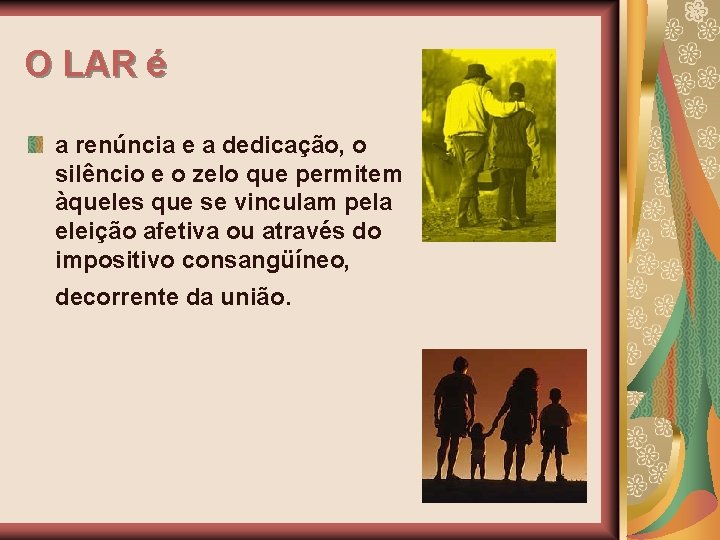 O LAR é

a renúncia e a dedicação, o silêncio e o zelo que permitem àqueles que se vinculam pela eleição afetiva ou através do impositivo consangüíneo,

decorrente da união.